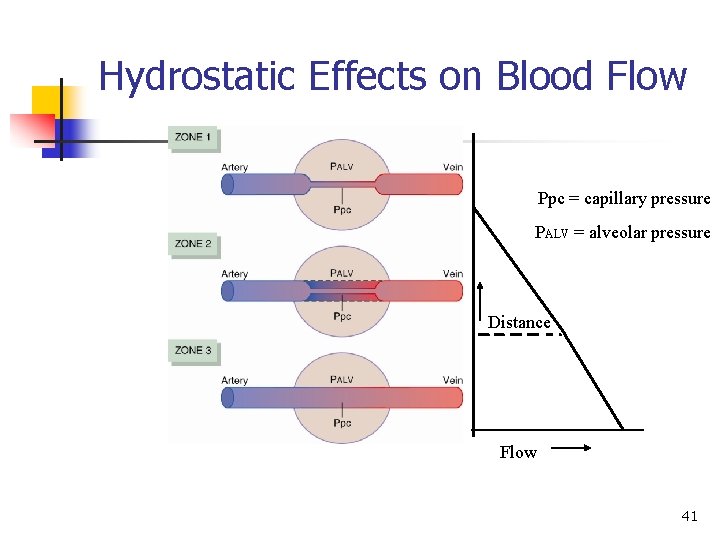 Hydrostatic Effects on Blood Flow

ZONE 1

Artery

PALV

Vein

Ppc

ZONE 2

Artery

PALV

Vein

Ppc

ZONE 3

Artery

PALV

Vein

Ppc

Ppc = capillary pressure

PALV = alveolar pressure

Distance

Flow

41